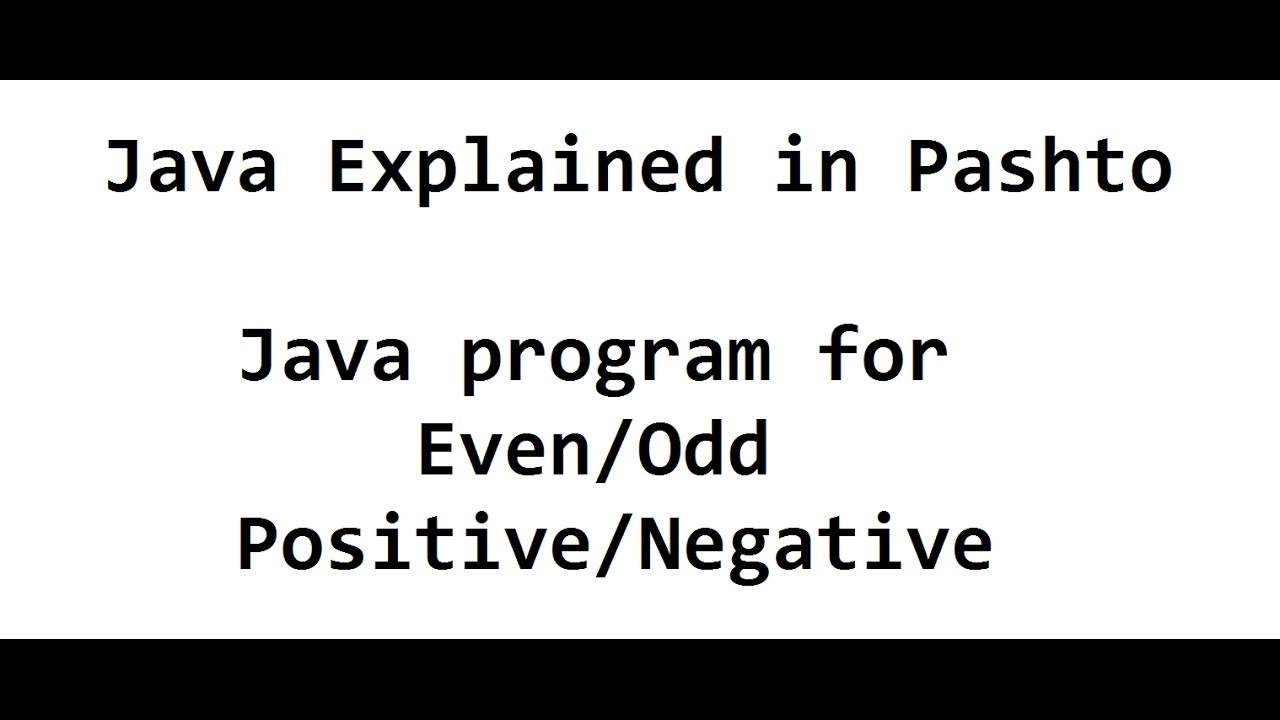 Java Explained in Pashto

Java program for
Even/Odd
Positive/Negative